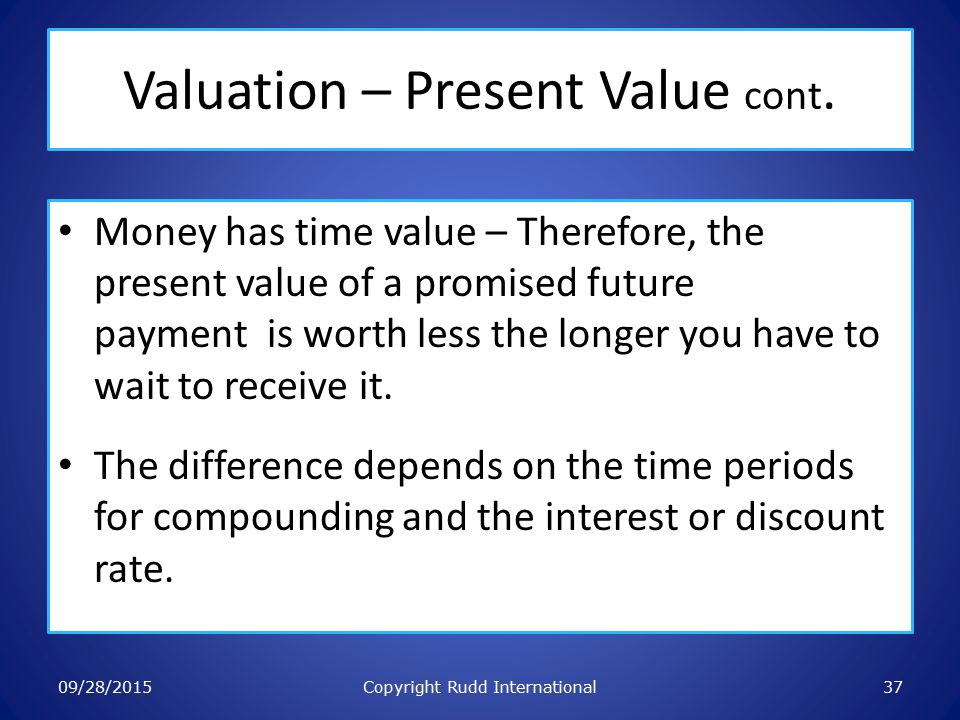 Valuation – Present Value cont.

• Money has time value – Therefore, the present value of a promised future payment  is worth less the longer you have to wait to receive it.

• The difference depends on the time periods for compounding and the interest or discount rate.

09/28/2015

Copyright Rudd International

37